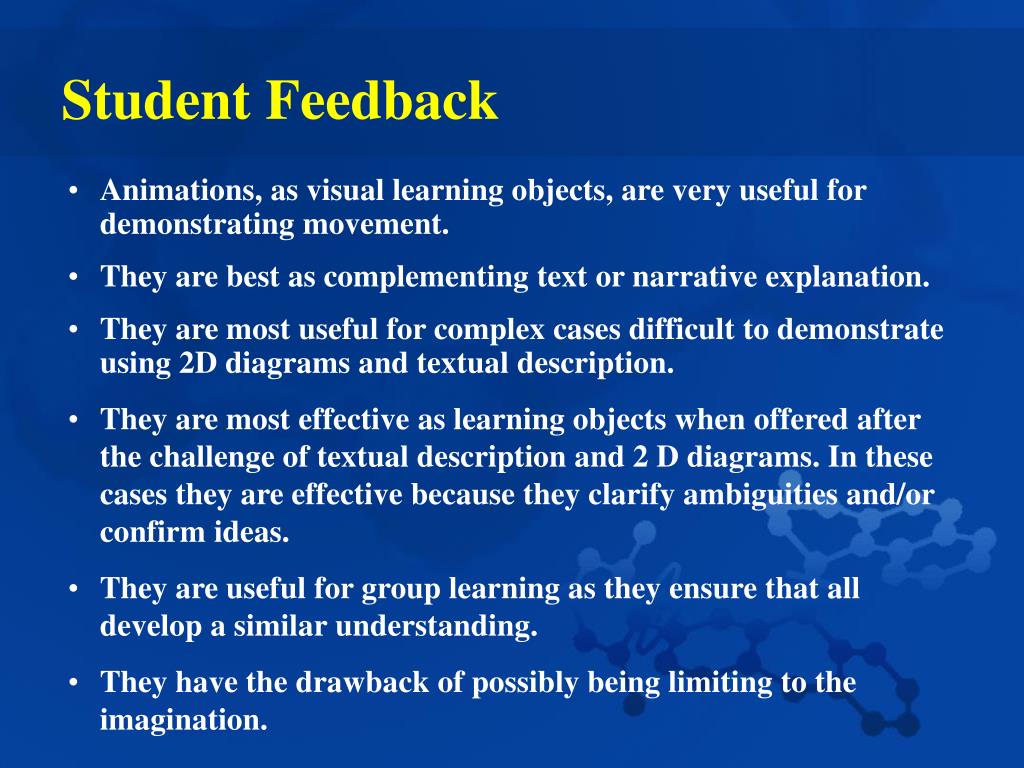 Student Feedback

• Animations, as visual learning objects, are very useful for demonstrating movement.

• They are best as complementing text or narrative explanation.

• They are most useful for complex cases difficult to demonstrate using 2D diagrams and textual description.

• They are most effective as learning objects when offered after the challenge of textual description and 2 D diagrams. In these cases they are effective because they clarify ambiguities and/or confirm ideas.

• They are useful for group learning as they ensure that all develop a similar understanding.

• They have the drawback of possibly being limiting to the imagination.